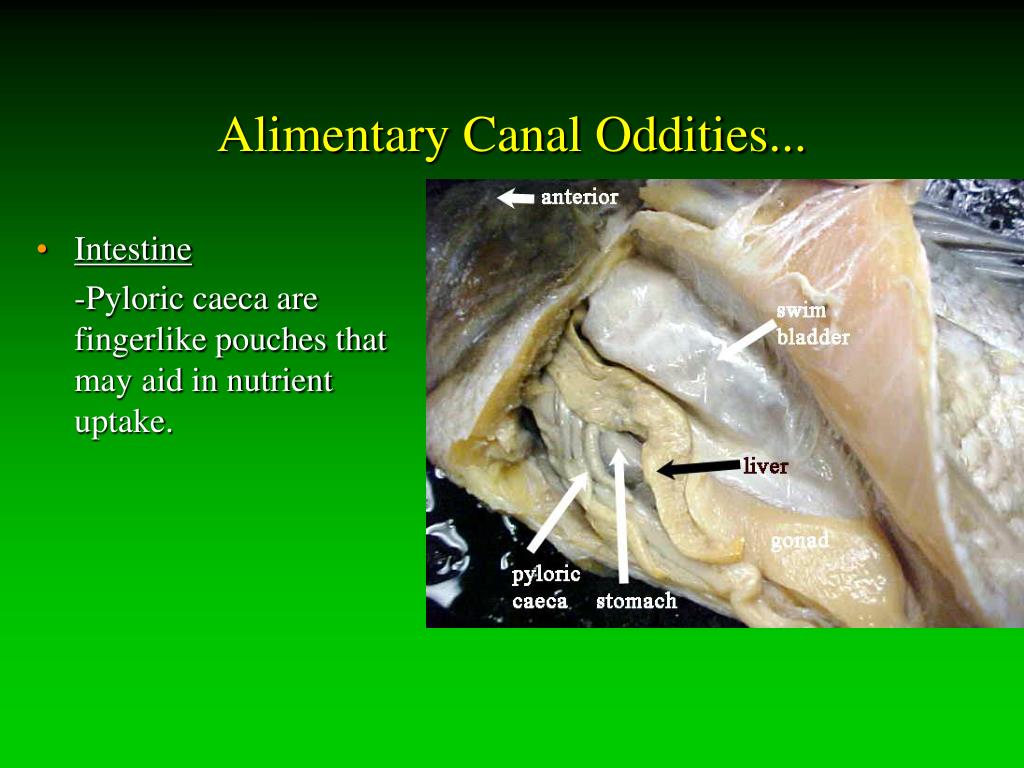 Alimentary Canal Oddities...

• Intestine

-Pyloric caeca are fingerlike pouches that may aid in nutrient uptake.

anterior

swim bladder

liver

gonad

pyloric caeca

stomach